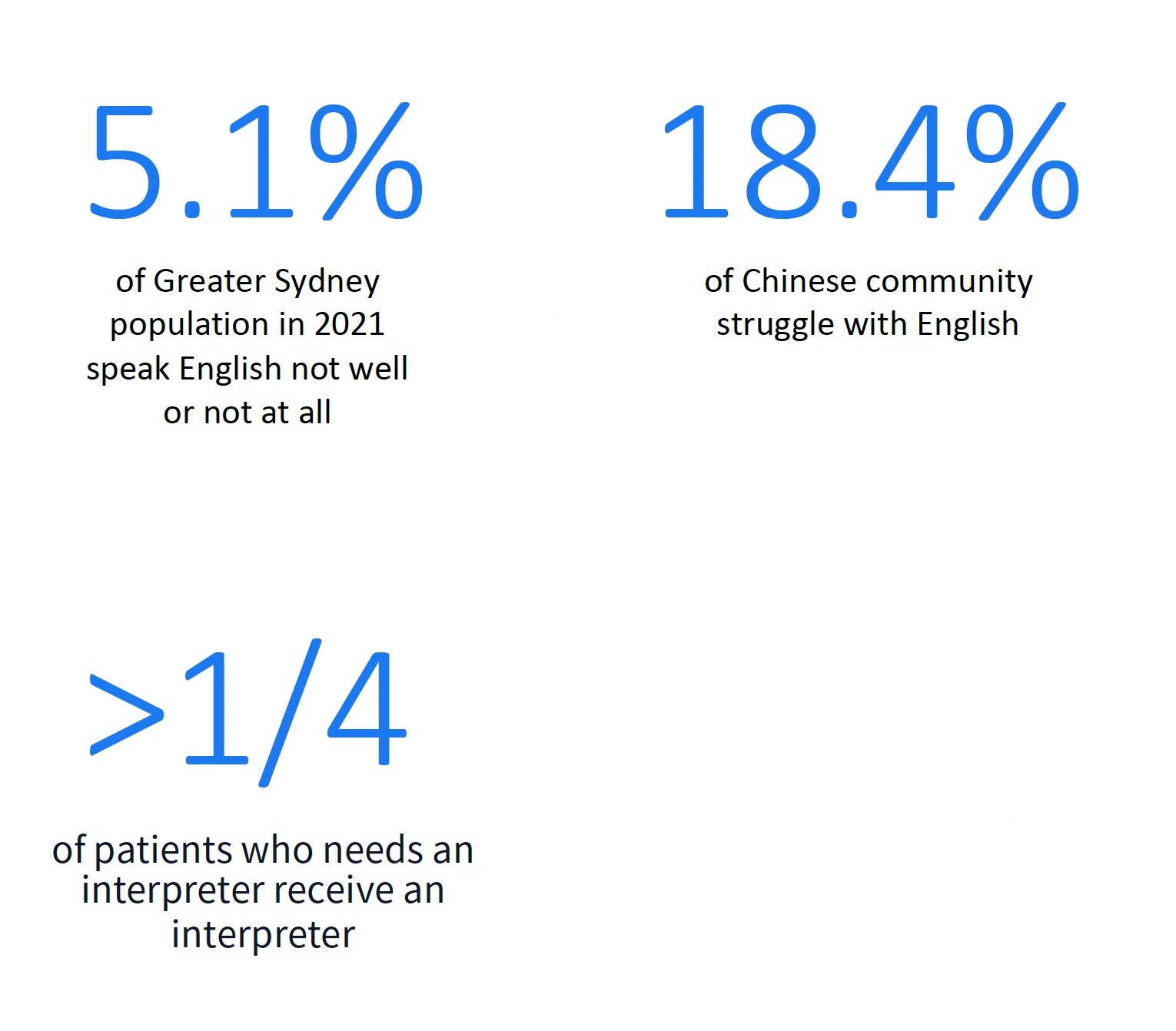 5.1%

of Greater Sydney population in 2021 speak English not well or not at all

18.4%

of Chinese community struggle with English

>1/4

of patients who needs an interpreter receive an interpreter